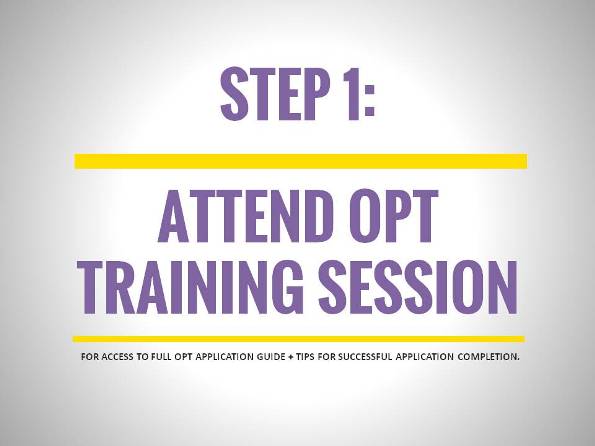 STEP 1:

ATTEND OPT TRAINING SESSION

FOR ACCESS TO FULL OPT APPLICATION GUIDE + TIPS FOR SUCCESSFUL APPLICATION COMPLETION.